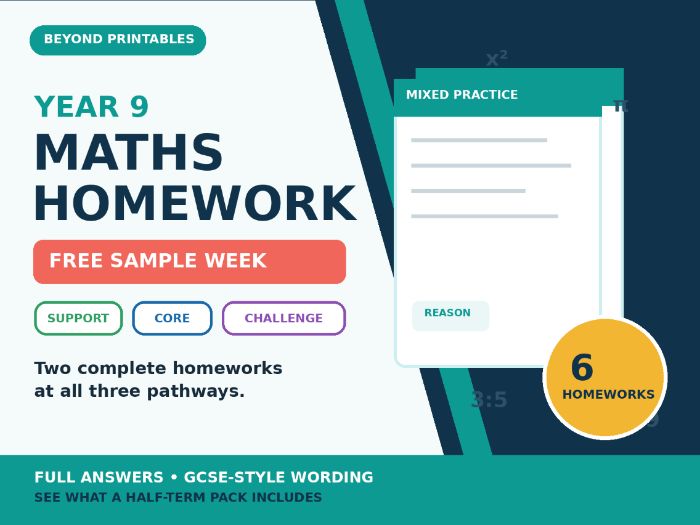 BEYOND PRINTABLES

YEAR 9

MATHS HOMEWORK

FREE SAMPLE WEEK

SUPPORT

CORE

CHALLENGE

Two complete homeworks at all three pathways.

$x^2$

MIXED PRACTICE

$\pi$

REASON

3:5

6

HOMEWORKS

FULL ANSWERS • GCSE-STYLE WORDING

SEE WHAT A HALF-TERM PACK INCLUDES